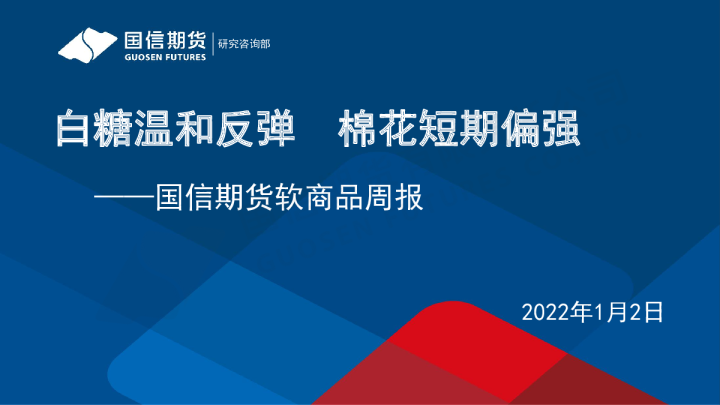 国信期货
GUOSEN FUTURES
研究咨询部

白糖温和反弹　棉花短期偏强

——国信期货软商品周报

2022年1月2日